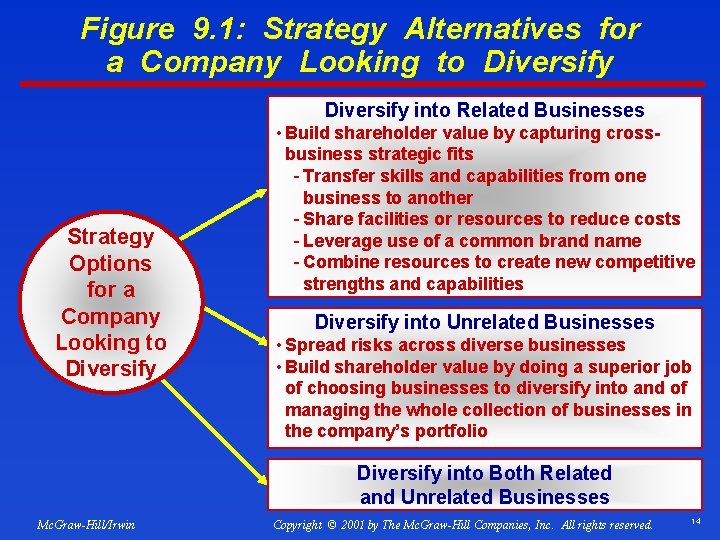 Figure 9.1: Strategy Alternatives for a Company Looking to Diversify

Strategy Options for a Company Looking to Diversify

Diversify into Related Businesses
• Build shareholder value by capturing cross-business strategic fits
- Transfer skills and capabilities from one business to another
- Share facilities or resources to reduce costs
- Leverage use of a common brand name
- Combine resources to create new competitive strengths and capabilities

Diversify into Unrelated Businesses
• Spread risks across diverse businesses
• Build shareholder value by doing a superior job of choosing businesses to diversify into and of managing the whole collection of businesses in the company's portfolio

Diversify into Both Related and Unrelated Businesses

McGraw-Hill/Irwin

Copyright © 2001 by The McGraw-Hill Companies, Inc. All rights reserved.

14